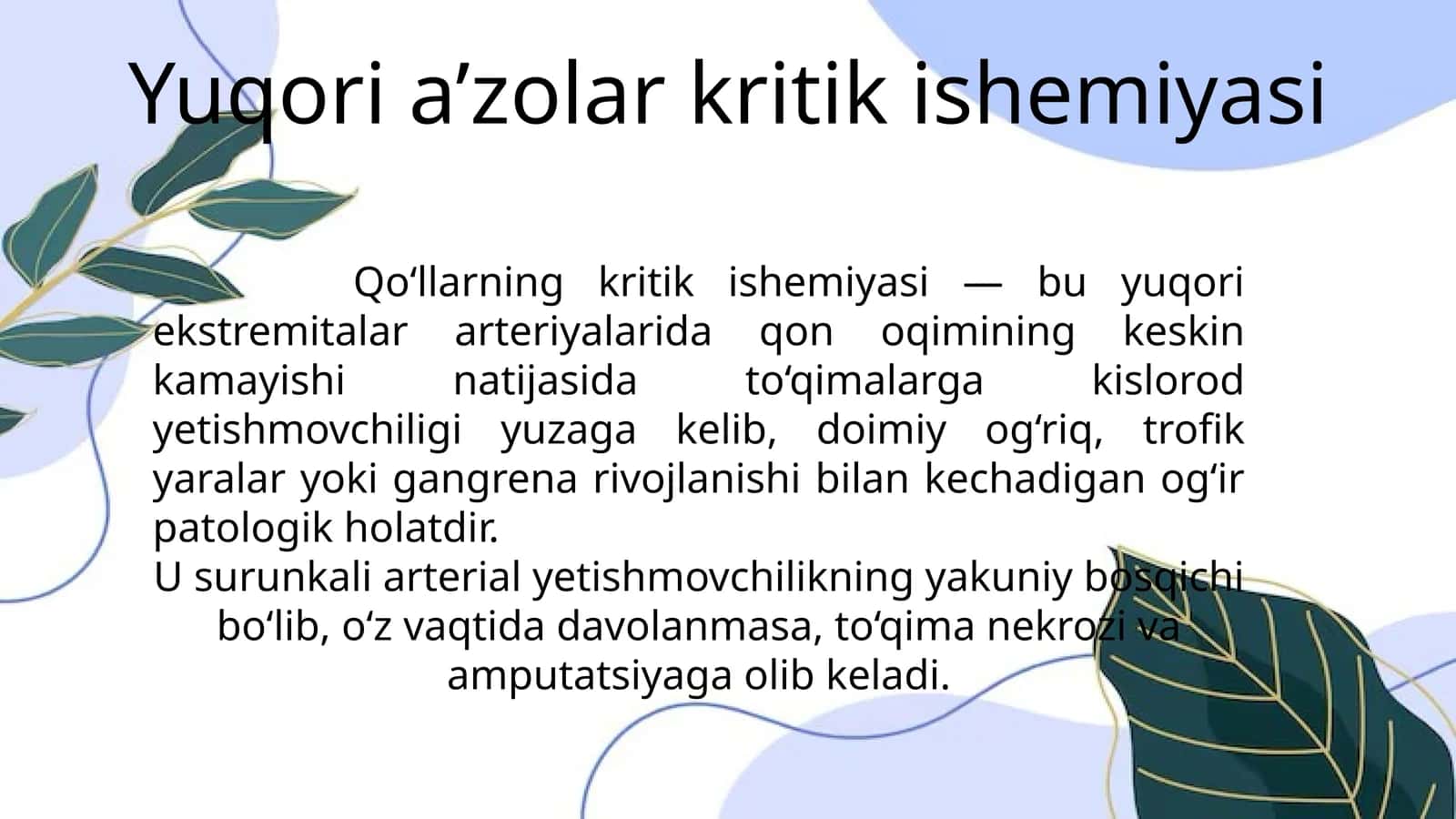 Yuqori a’zolar kritik ishemiyasi

Qo‘llarning kritik ishemiyasi — bu yuqori ekstremitalar arteriyalarida qon oqimining keskin kamayishi natijasida to‘qimalarga kislorod yetishmovchiligi yuzaga kelib, doimiy og‘riq, trofik yaralar yoki gangrena rivojlanishi bilan kechadigan og‘ir patologik holatdir.
U surunkali arterial yetishmovchilikning yakuniy bosqichi bo‘lib, o‘z vaqtida davolanmasa, to‘qima nekrozi va amputatsiyaga olib keladi.